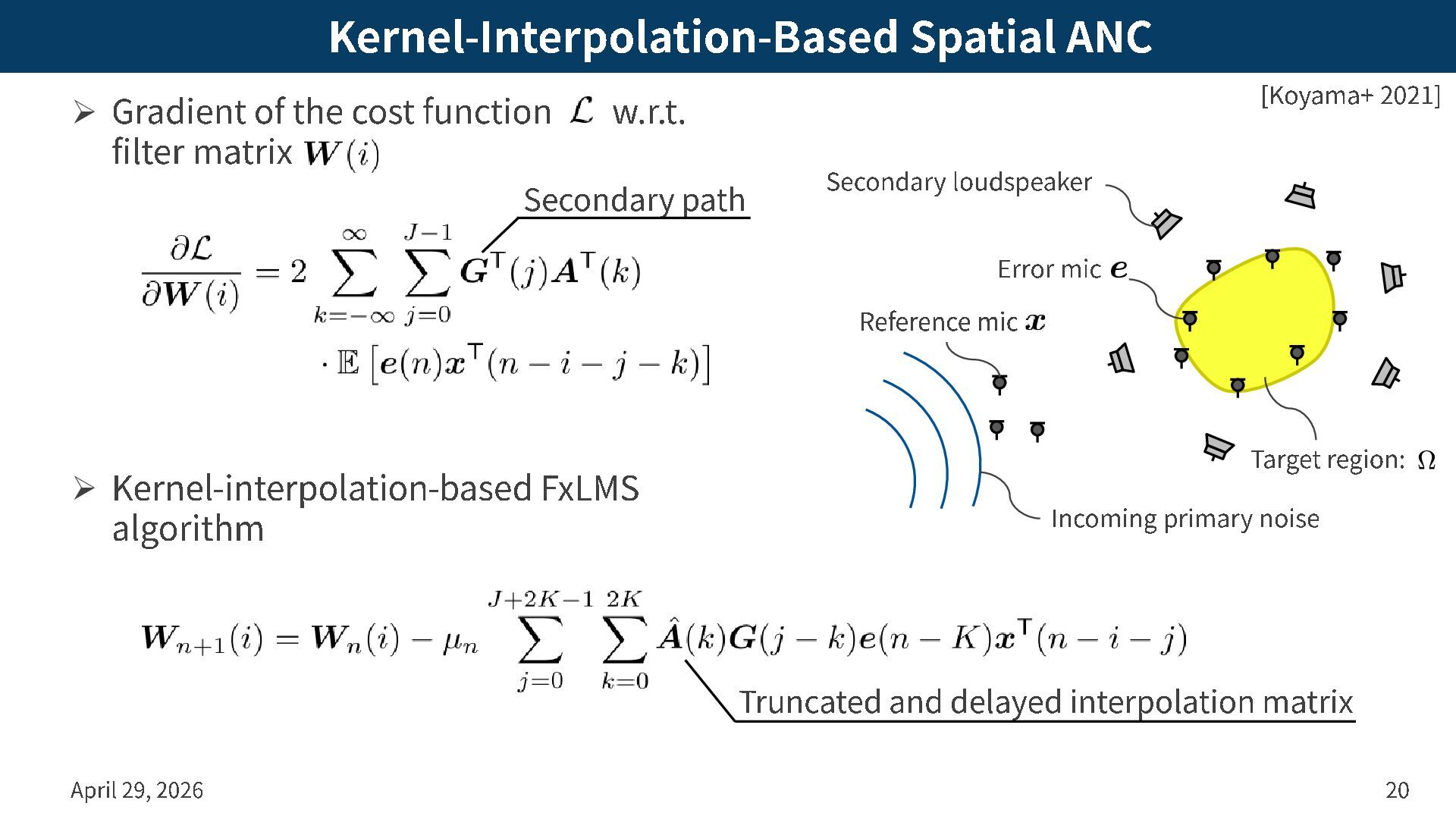 Kernel-Interpolation-Based Spatial ANC

[Koyama+ 2021]

➢ Gradient of the cost function $\mathcal{L}$ w.r.t. filter matrix $\boldsymbol{W}(i)$

Secondary path

$\frac{\partial \mathcal{L}}{\partial \boldsymbol{W}(i)} = 2 \sum_{k=-\infty}^{\infty} \sum_{j=0}^{J-1} \boldsymbol{G}^{\mathsf{T}}(j) \boldsymbol{A}^{\mathsf{T}}(k) \cdot \mathbb{E}\left[\boldsymbol{e}(n)\boldsymbol{x}^{\mathsf{T}}(n-i-j-k)\right]$

Secondary loudspeaker

Error mic $\boldsymbol{e}$

Reference mic $\boldsymbol{x}$

Target region: $\Omega$

Incoming primary noise

➢ Kernel-interpolation-based FxLMS algorithm

$\boldsymbol{W}_{n+1}(i) = \boldsymbol{W}_n(i) - \mu_n \sum_{j=0}^{J+2K-1} \sum_{k=0}^{2K} \hat{\boldsymbol{A}}(k)\boldsymbol{G}(j-k)\boldsymbol{e}(n-K)\boldsymbol{x}^{\mathsf{T}}(n-i-j)$

Truncated and delayed interpolation matrix

April 29, 2026

20